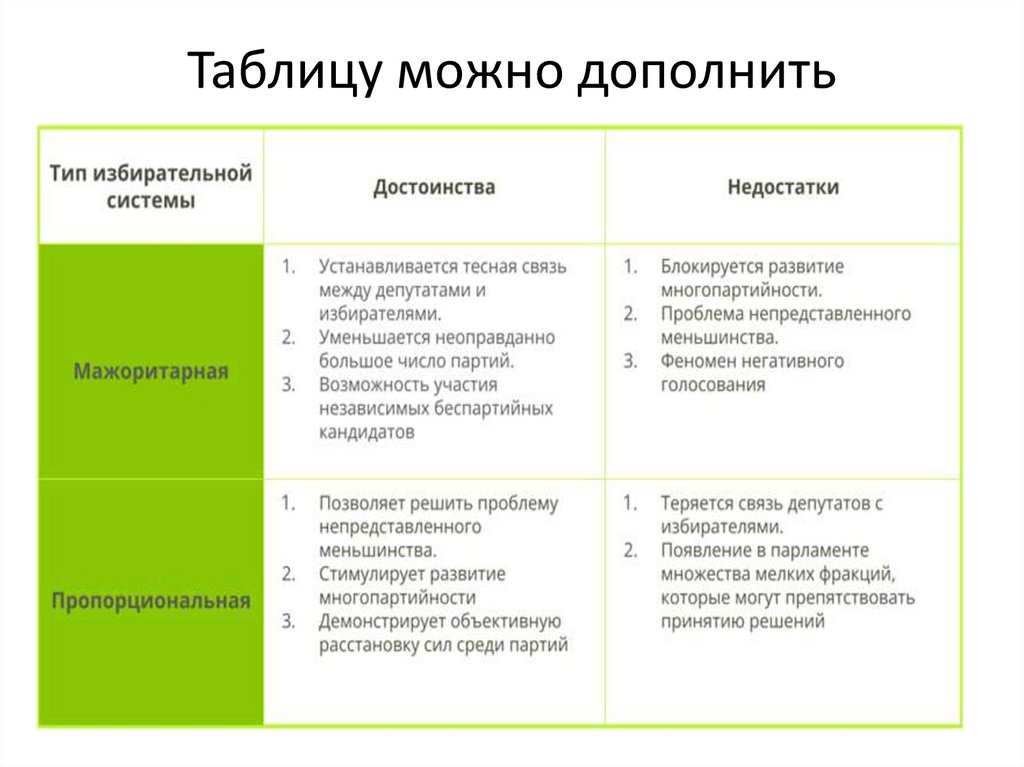 Таблицу можно дополнить

| Тип избирательной системы | Достоинства | Недостатки |
|---|---|---|
| Мажоритарная | 1. Устанавливается тесная связь между депутатами и избирателями. 2. Уменьшается неоправданно большое число партий. 3. Возможность участия независимых беспартийных кандидатов | 1. Блокируется развитие многопартийности. 2. Проблема непредставленного меньшинства. 3. Феномен негативного голосования |
| Пропорциональная | 1. Позволяет решить проблему непредставленного меньшинства. 2. Стимулирует развитие многопартийности 3. Демонстрирует объективную расстановку сил среди партий | 1. Теряется связь депутатов с избирателями. 2. Появление в парламенте множества мелких фракций, которые могут препятствовать принятию решений |